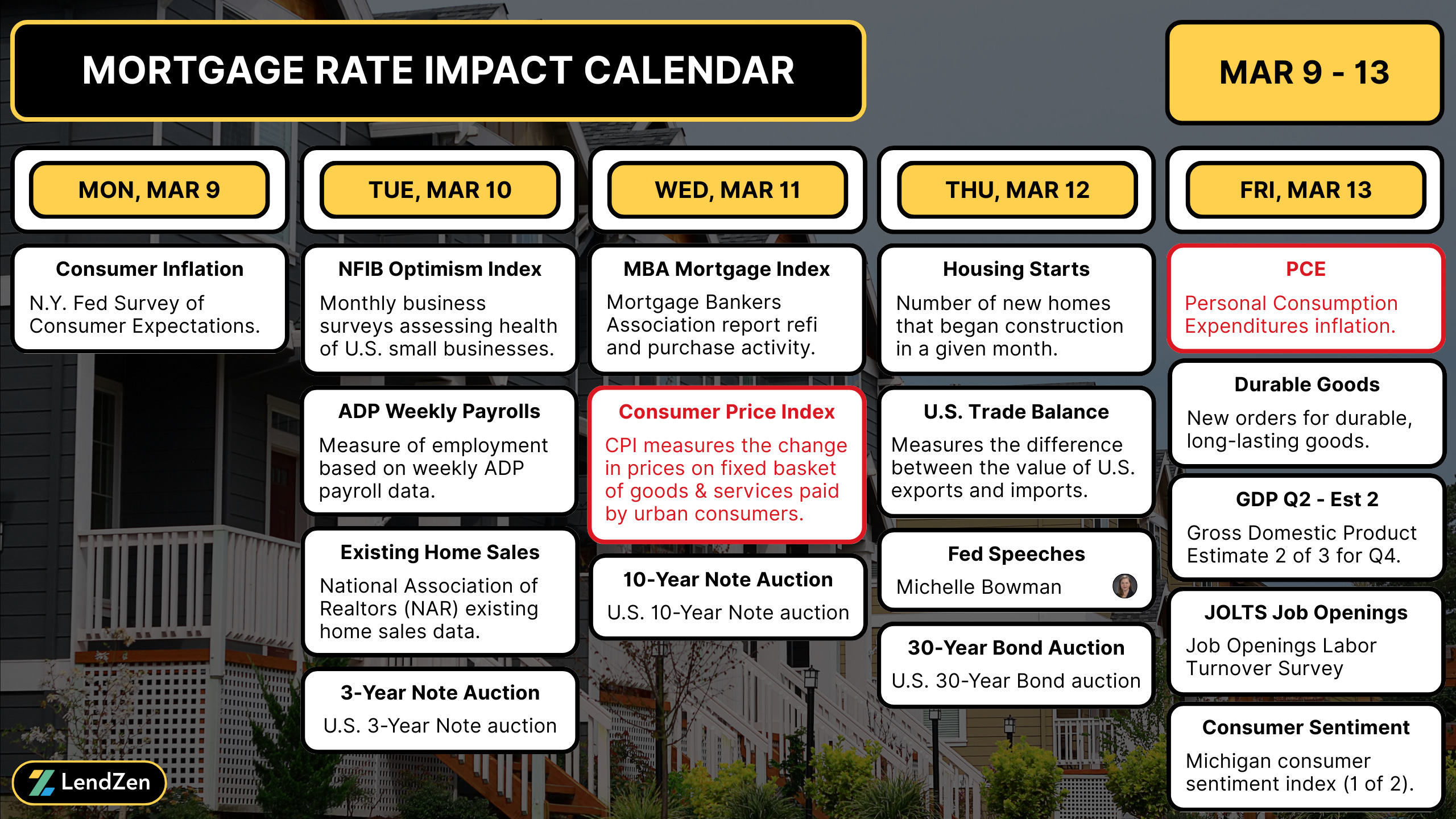 MORTGAGE RATE IMPACT CALENDAR

MAR 9 - 13

MON, MAR 9

Consumer Inflation
N.Y. Fed Survey of Consumer Expectations.

TUE, MAR 10

NFIB Optimism Index
Monthly business surveys assessing health of U.S. small businesses.

ADP Weekly Payrolls
Measure of employment based on weekly ADP payroll data.

Existing Home Sales
National Association of Realtors (NAR) existing home sales data.

3-Year Note Auction
U.S. 3-Year Note auction

WED, MAR 11

MBA Mortgage Index
Mortgage Bankers Association report refi and purchase activity.

Consumer Price Index
CPI measures the change in prices on fixed basket of goods & services paid by urban consumers.

10-Year Note Auction
U.S. 10-Year Note auction

THU, MAR 12

Housing Starts
Number of new homes that began construction in a given month.

U.S. Trade Balance
Measures the difference between the value of U.S. exports and imports.

Fed Speeches
Michelle Bowman

30-Year Bond Auction
U.S. 30-Year Bond auction

FRI, MAR 13

PCE
Personal Consumption Expenditures inflation.

Durable Goods
New orders for durable, long-lasting goods.

GDP Q2 - Est 2
Gross Domestic Product Estimate 2 of 3 for Q4.

JOLTS Job Openings
Job Openings Labor Turnover Survey

Consumer Sentiment
Michigan consumer sentiment index (1 of 2).

LendZen